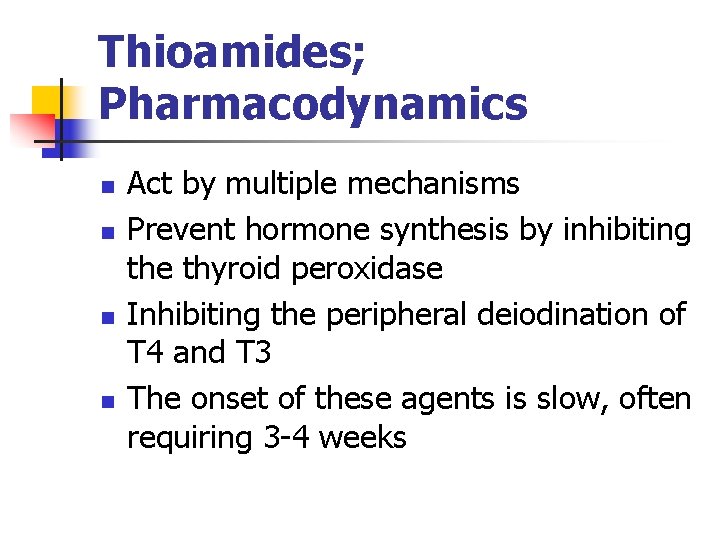 Thioamides; Pharmacodynamics

- Act by multiple mechanisms
- Prevent hormone synthesis by inhibiting the thyroid peroxidase
- Inhibiting the peripheral deiodination of T4 and T3
- The onset of these agents is slow, often requiring 3-4 weeks